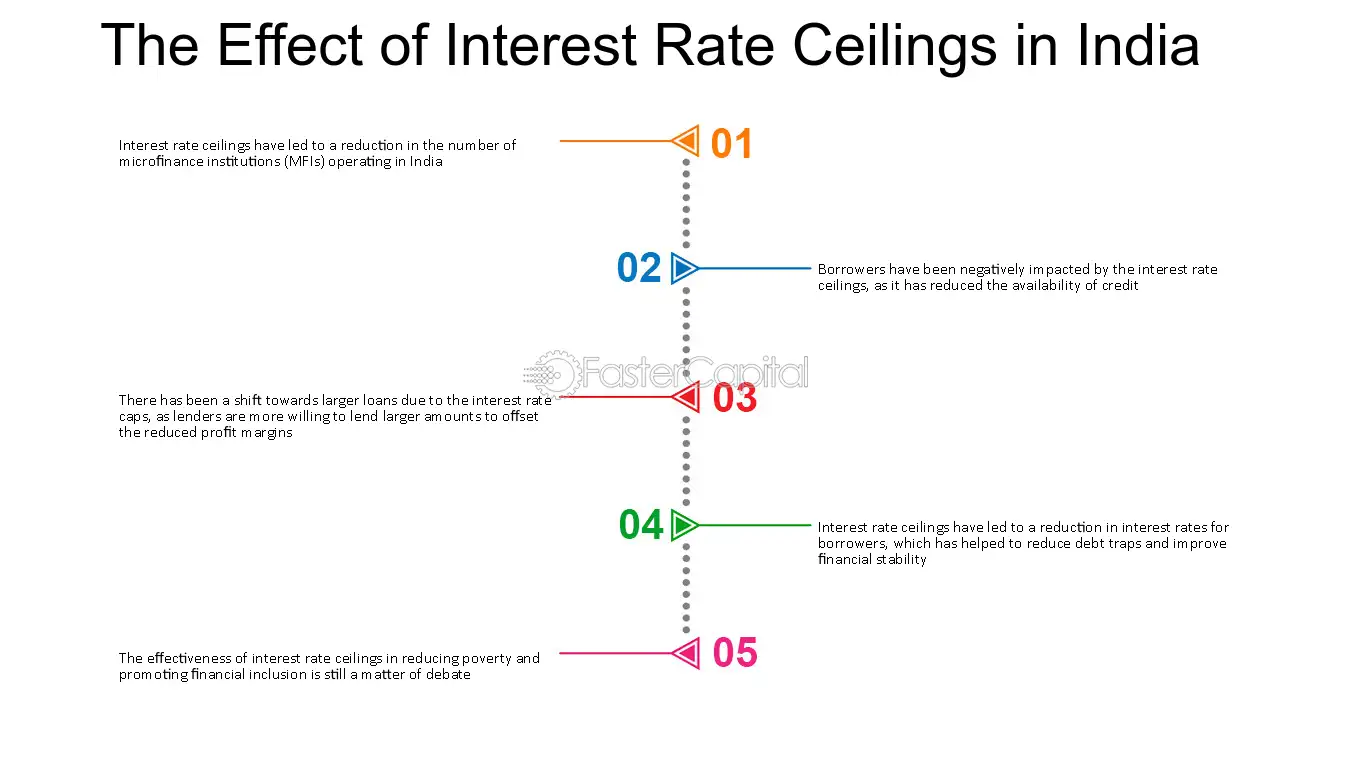 The Effect of Interest Rate Ceilings in India

Interest rate ceilings have led to a reduction in the number of microfinance institutions (MFIs) operating in India

01

02

Borrowers have been negatively impacted by the interest rate ceilings, as it has reduced the availability of credit

There has been a shift towards larger loans due to the interest rate caps, as lenders are more willing to lend larger amounts to offset the reduced profit margins

03

04

Interest rate ceilings have led to a reduction in interest rates for borrowers, which has helped to reduce debt traps and improve financial stability

The effectiveness of interest rate ceilings in reducing poverty and promoting financial inclusion is still a matter of debate

05

FasterCapital